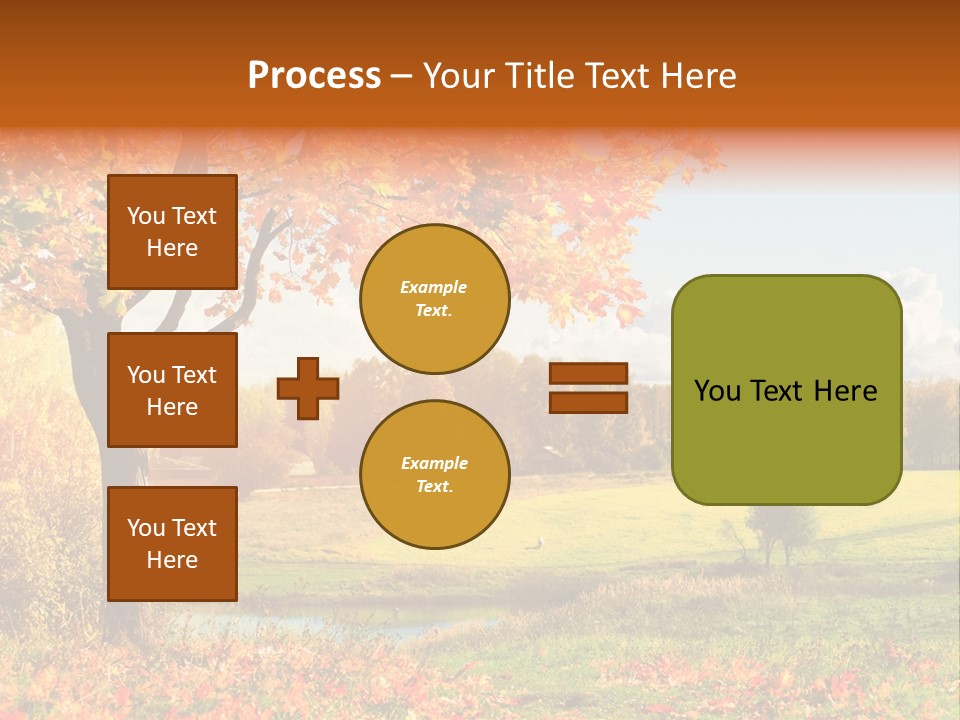 Process – Your Title Text Here

You Text Here

You Text Here

You Text Here

Example Text.

Example Text.

You Text Here